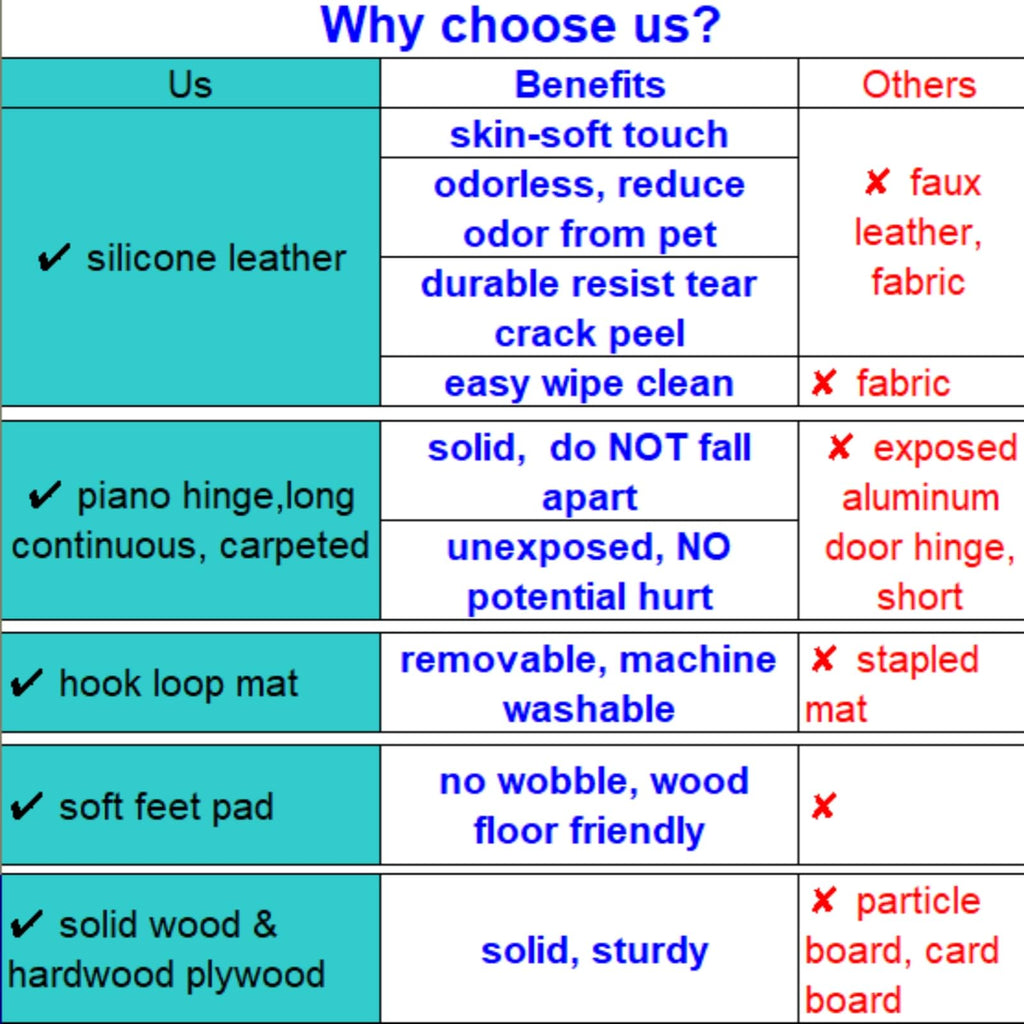 Why choose us?

| Us | Benefits | Others |
|---|---|---|
| ✔ silicone leather | skin-soft touch | ✘ faux leather, fabric |
| | odorless, reduce odor from pet | |
| | durable resist tear crack peel | |
| | easy wipe clean | ✘ fabric |
| ✔ piano hinge,long continuous, carpeted | solid, do NOT fall apart | ✘ exposed aluminum door hinge, short |
| | unexposed, NO potential hurt | |
| ✔ hook loop mat | removable, machine washable | ✘ stapled mat |
| ✔ soft feet pad | no wobble, wood floor friendly | ✘ |
| ✔ solid wood & hardwood plywood | solid, sturdy | ✘ particle board, card board |